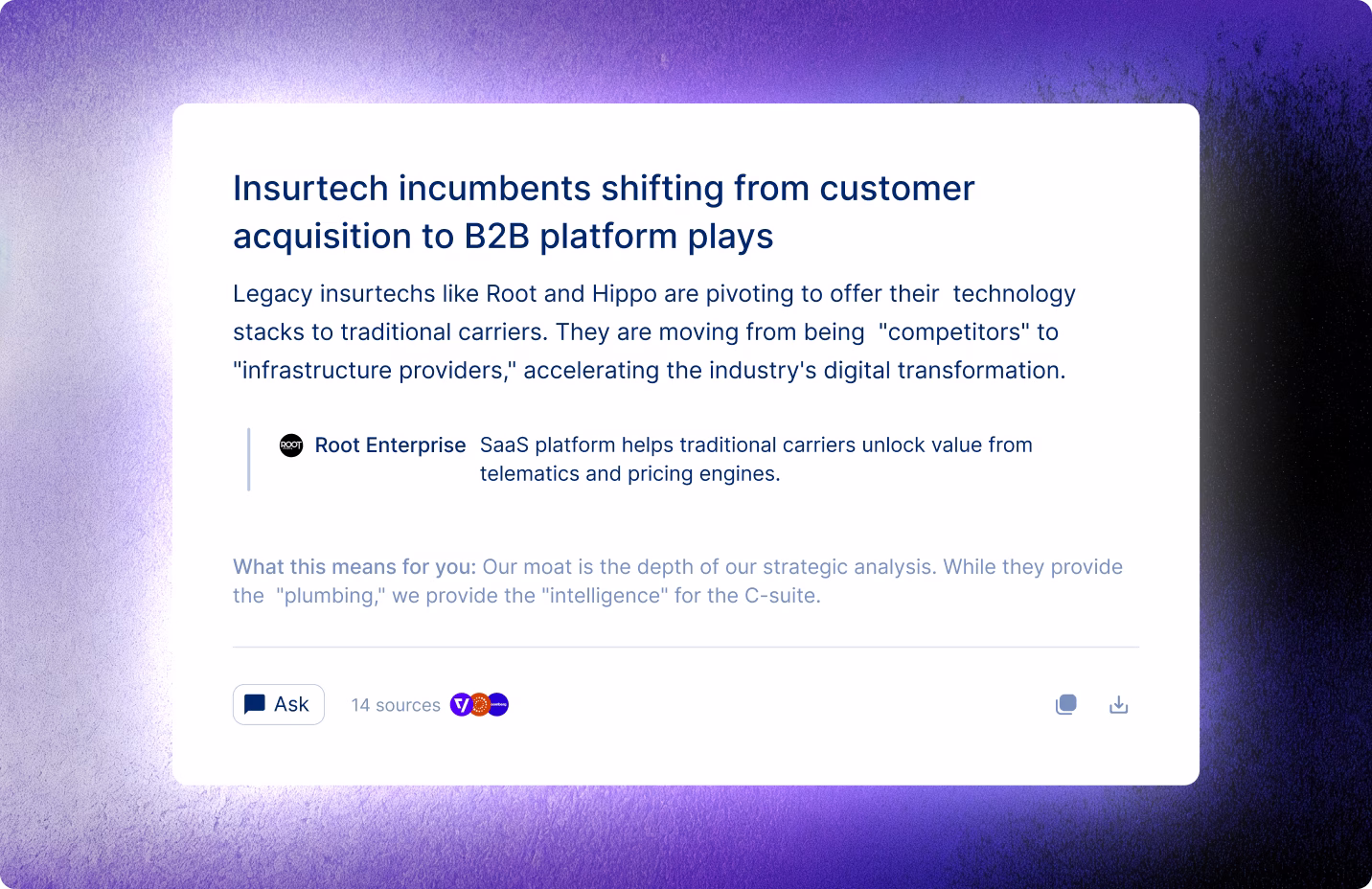 Insurtech incumbents shifting from customer acquisition to B2B platform plays

Legacy insurtechs like Root and Hippo are pivoting to offer their technology stacks to traditional carriers. They are moving from being "competitors" to "infrastructure providers," accelerating the industry's digital transformation.

ROOT Root Enterprise SaaS platform helps traditional carriers unlock value from telematics and pricing engines.

What this means for you: Our moat is the depth of our strategic analysis. While they provide the "plumbing," we provide the "intelligence" for the C-suite.

Ask 14 sources